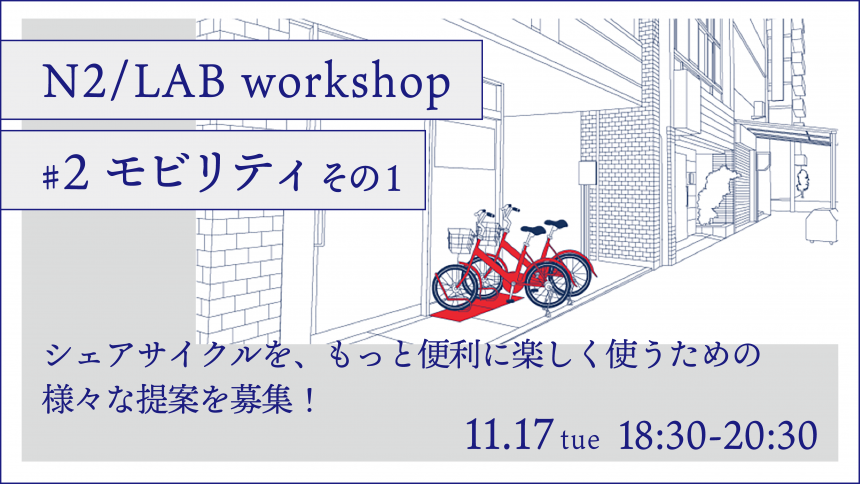 N2/LAB workshop

#2 モビリティ その1

シェアサイクルを、もっと便利に楽しく使うための様々な提案を募集！

11.17 tue 18:30-20:30